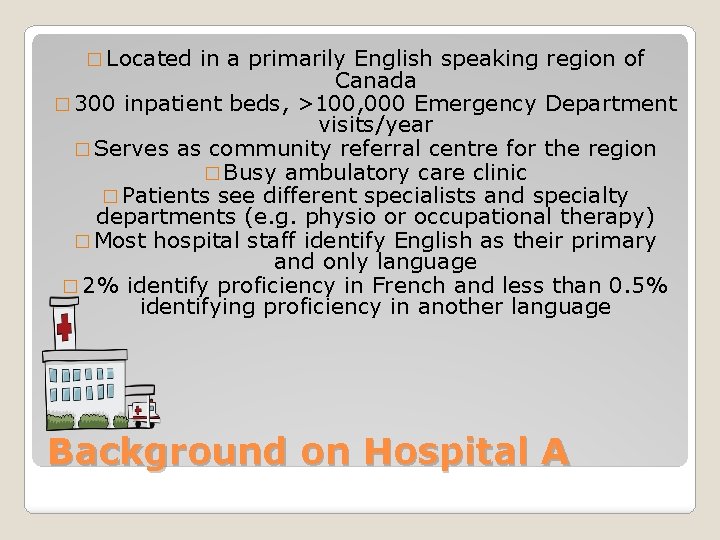 □ Located in a primarily English speaking region of Canada

□ 300 inpatient beds, >100,000 Emergency Department visits/year

□ Serves as community referral centre for the region

□ Busy ambulatory care clinic

□ Patients see different specialists and specialty departments (e.g. physio or occupational therapy)

□ Most hospital staff identify English as their primary and only language

□ 2% identify proficiency in French and less than 0.5% identifying proficiency in another language

Background on Hospital A